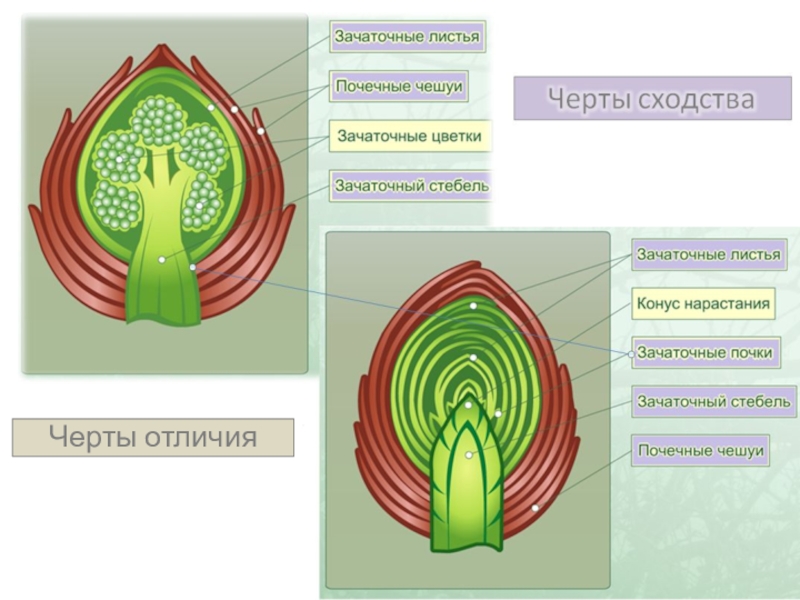 Зачаточные листья

Почечные чешуи

Зачаточные цветки

Зачаточный стебель

Черты сходства

Зачаточные листья

Конус нарастания

Зачаточные почки

Зачаточный стебель

Почечные чешуи

Черты отличия